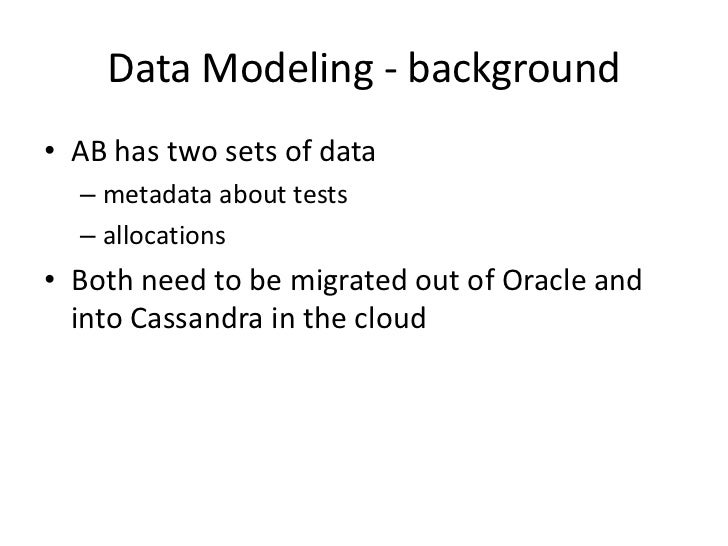 Data Modeling - background

• AB has two sets of data
– metadata about tests
– allocations
• Both need to be migrated out of Oracle and into Cassandra in the cloud